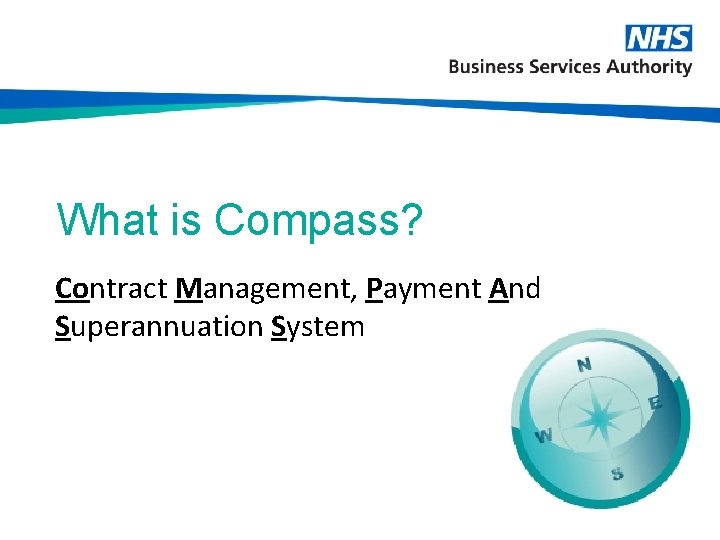 NHS
Business Services Authority

What is Compass?

Contract Management, Payment And Superannuation System

N
E
W
S